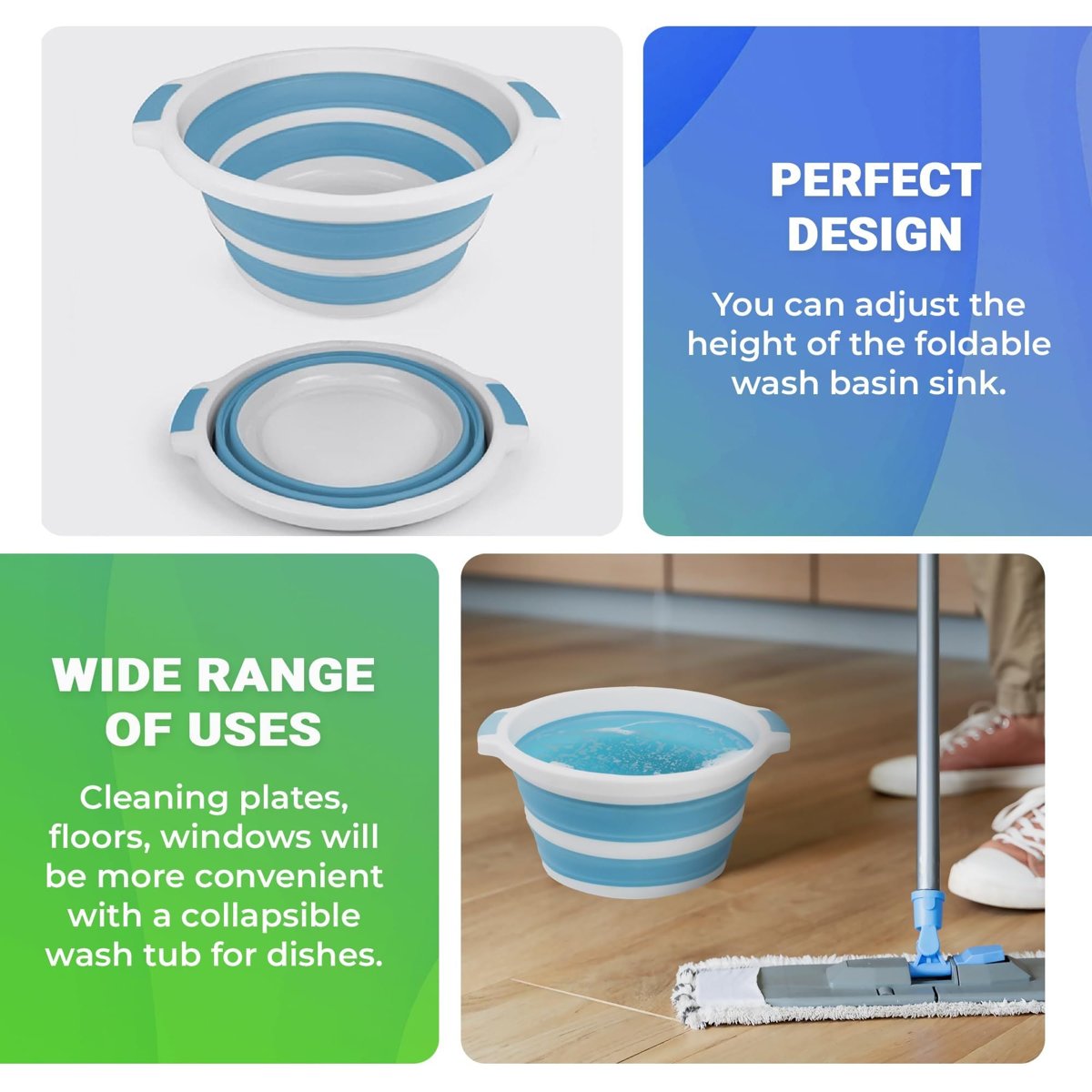 PERFECT DESIGN

You can adjust the height of the foldable wash basin sink.

WIDE RANGE OF USES

Cleaning plates, floors, windows will be more convenient with a collapsible wash tub for dishes.